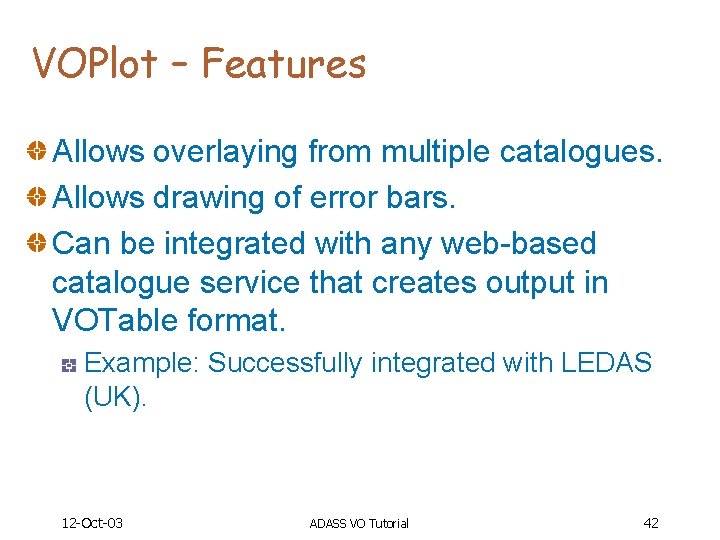 VOPlot – Features

Allows overlaying from multiple catalogues.

Allows drawing of error bars.

Can be integrated with any web-based catalogue service that creates output in VOTable format.

Example: Successfully integrated with LEDAS (UK).

12-Oct-03

ADASS VO Tutorial

42